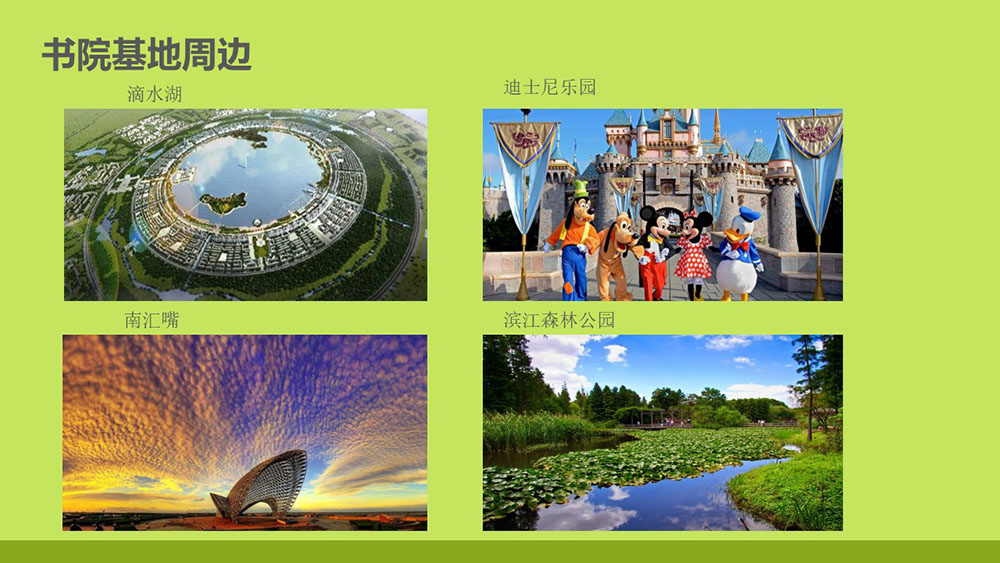 书院基地周边

滴水湖

迪士尼乐园

南汇嘴

滨江森林公园